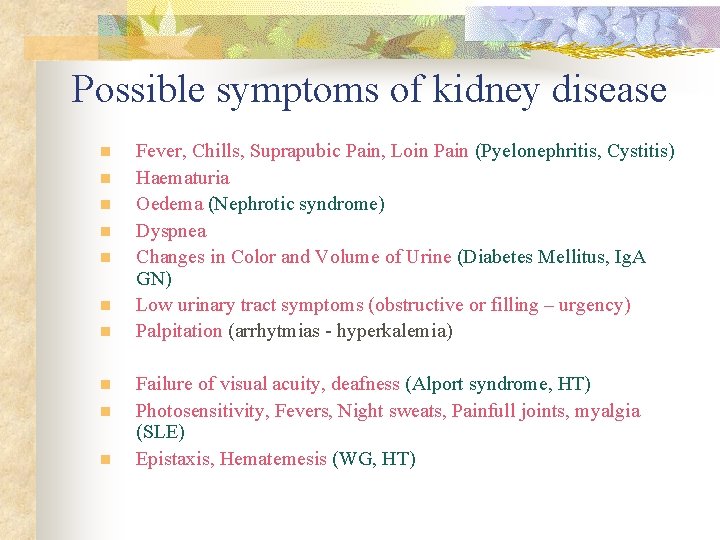 Possible symptoms of kidney disease

- Fever, Chills, Suprapubic Pain, Loin Pain (Pyelonephritis, Cystitis)
- Haematuria
- Oedema (Nephrotic syndrome)
- Dyspnea
- Changes in Color and Volume of Urine (Diabetes Mellitus, IgA GN)
- Low urinary tract symptoms (obstructive or filling – urgency)
- Palpitation (arrhytmias - hyperkalemia)

- Failure of visual acuity, deafness (Alport syndrome, HT)
- Photosensitivity, Fevers, Night sweats, Painfull joints, myalgia (SLE)
- Epistaxis, Hematemesis (WG, HT)